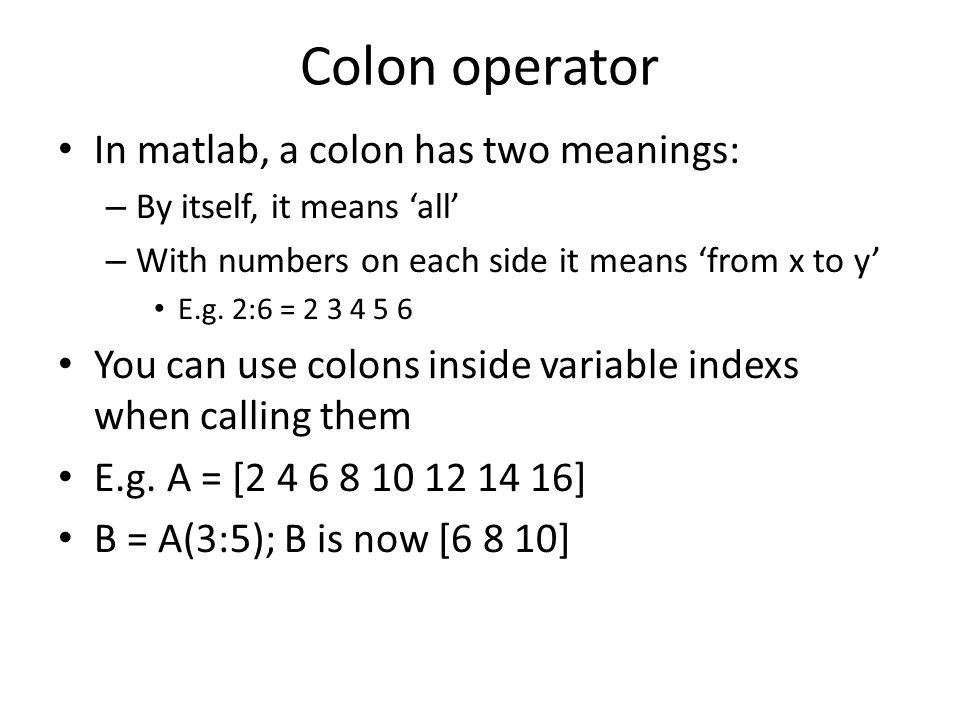 Colon operator

• In matlab, a colon has two meanings:
  – By itself, it means ‘all’
  – With numbers on each side it means ‘from x to y’
    • E.g. 2:6 = 2 3 4 5 6
• You can use colons inside variable indexs when calling them
• E.g. A = [2 4 6 8 10 12 14 16]
• B = A(3:5); B is now [6 8 10]